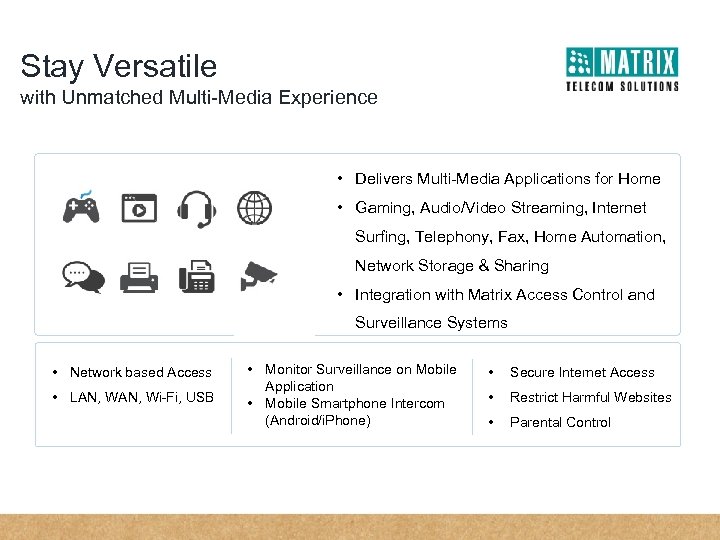 Stay Versatile
with Unmatched Multi-Media Experience

MATRIX
TELECOM SOLUTIONS

• Delivers Multi-Media Applications for Home
• Gaming, Audio/Video Streaming, Internet Surfing, Telephony, Fax, Home Automation, Network Storage & Sharing
• Integration with Matrix Access Control and Surveillance Systems

• Network based Access
• LAN, WAN, Wi-Fi, USB

• Monitor Surveillance on Mobile Application
• Mobile Smartphone Intercom (Android/iPhone)

• Secure Internet Access
• Restrict Harmful Websites
• Parental Control